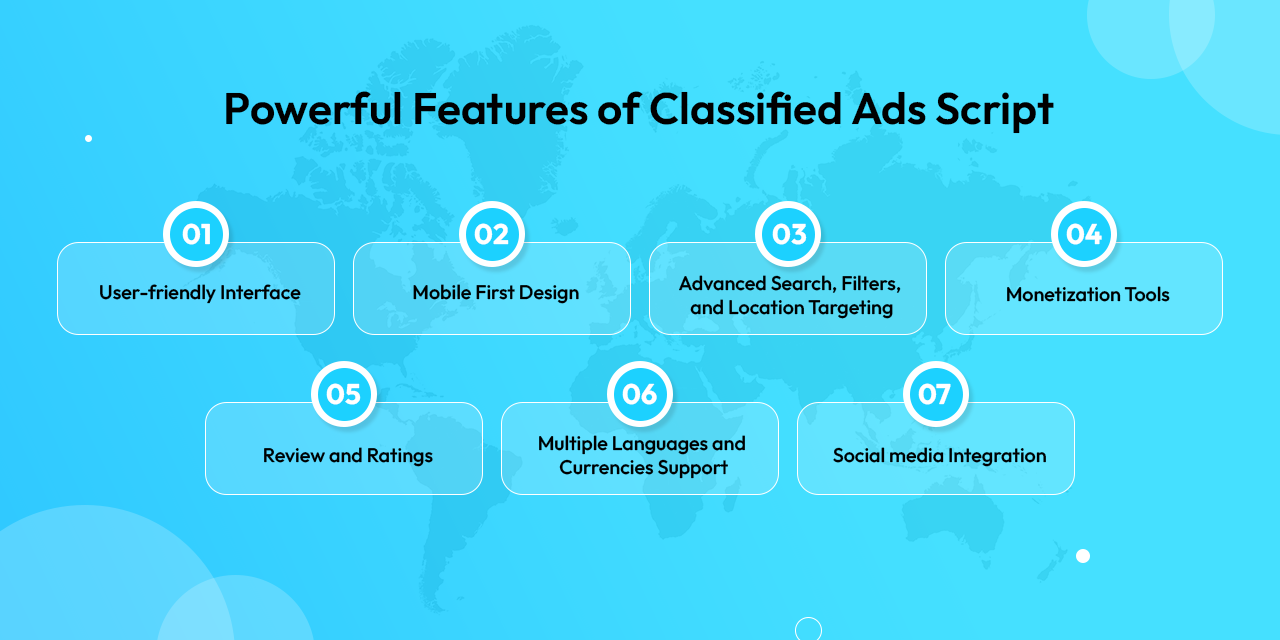 Powerful Features of Classified Ads Script

01
User-friendly Interface

02
Mobile First Design

03
Advanced Search, Filters, and Location Targeting

04
Monetization Tools

05
Review and Ratings

06
Multiple Languages and Currencies Support

07
Social media Integration